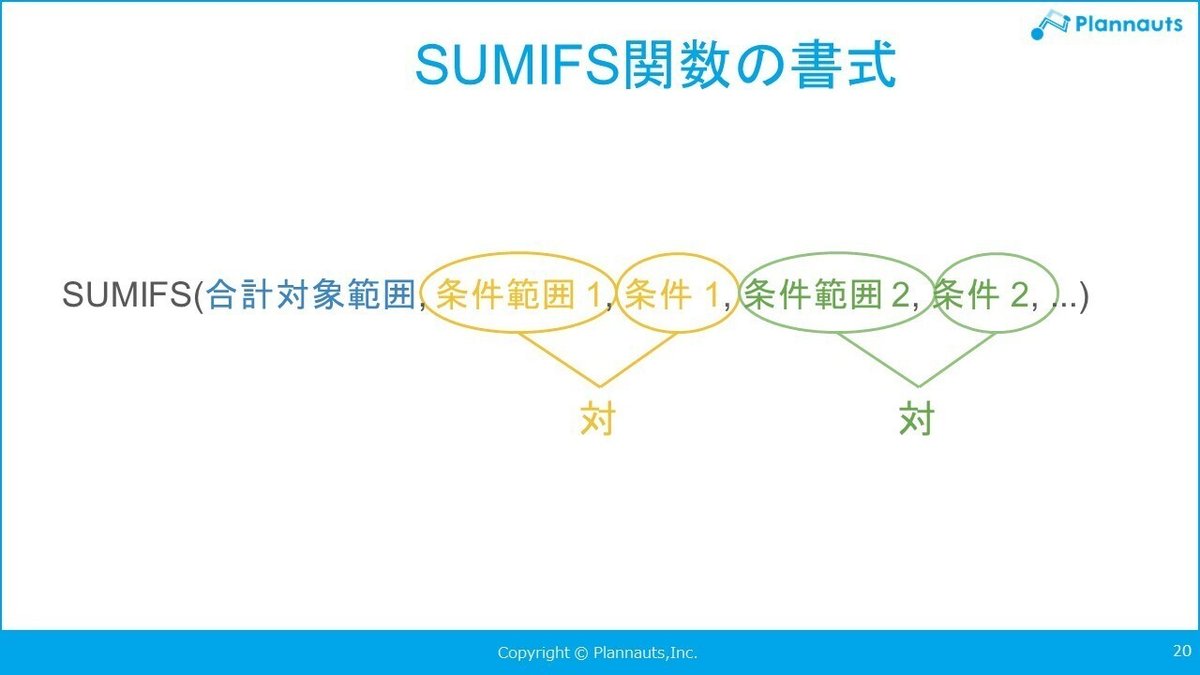 Plannauts

SUMIFS関数の書式

SUMIFS(合計対象範囲, 条件範囲 1, 条件 1, 条件範囲 2, 条件 2, ...)

対

対

Copyright © Plannauts,Inc.

20